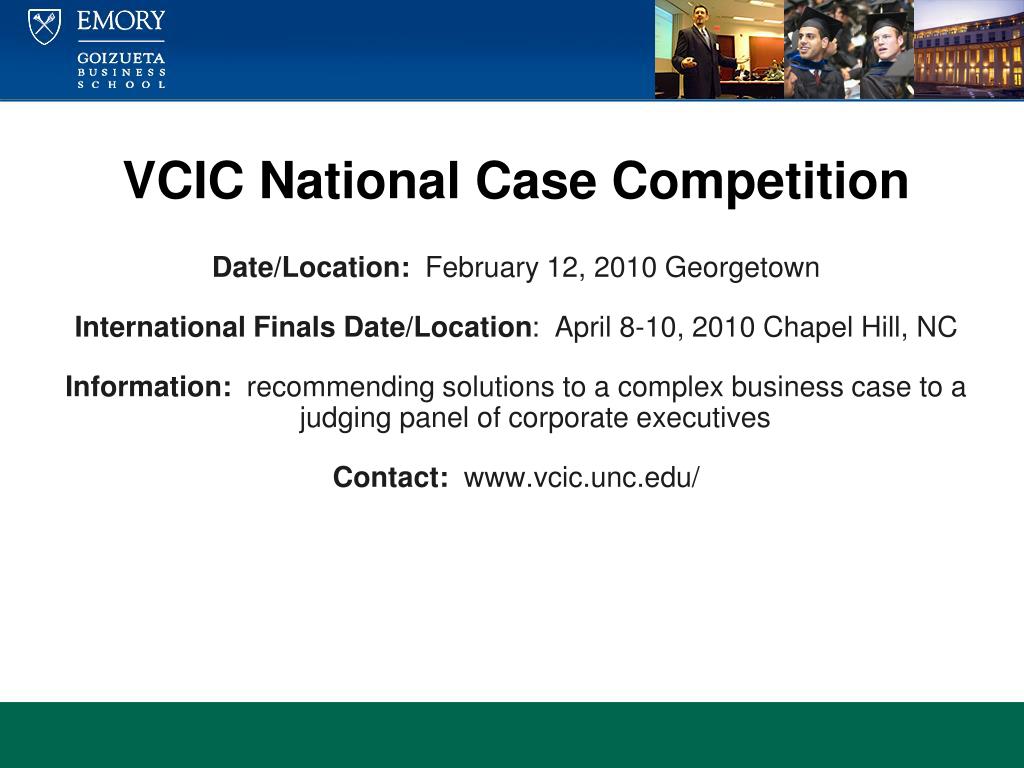 EMORY
GOIZUETA
BUSINESS
SCHOOL

VCIC National Case Competition

Date/Location: February 12, 2010 Georgetown

International Finals Date/Location: April 8-10, 2010 Chapel Hill, NC

Information: recommending solutions to a complex business case to a judging panel of corporate executives

Contact: www.vcic.unc.edu/